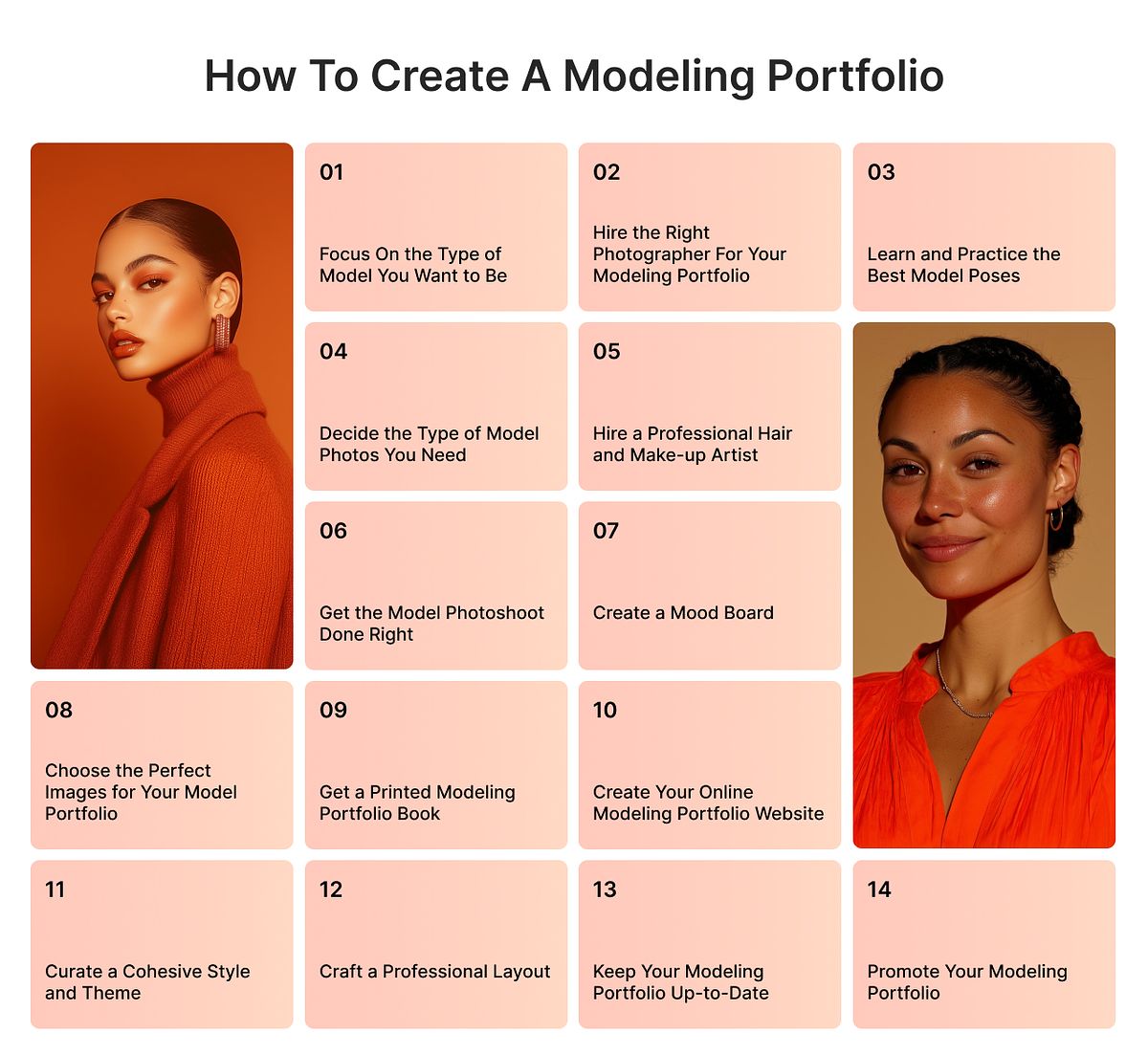 How To Create A Modeling Portfolio

01

Focus On the Type of Model You Want to Be

02

Hire the Right Photographer For Your Modeling Portfolio

03

Learn and Practice the Best Model Poses

04

Decide the Type of Model Photos You Need

05

Hire a Professional Hair and Make-up Artist

06

Get the Model Photoshoot Done Right

07

Create a Mood Board

08

Choose the Perfect Images for Your Model Portfolio

09

Get a Printed Modeling Portfolio Book

10

Create Your Online Modeling Portfolio Website

11

Curate a Cohesive Style and Theme

12

Craft a Professional Layout

13

Keep Your Modeling Portfolio Up-to-Date

14

Promote Your Modeling Portfolio